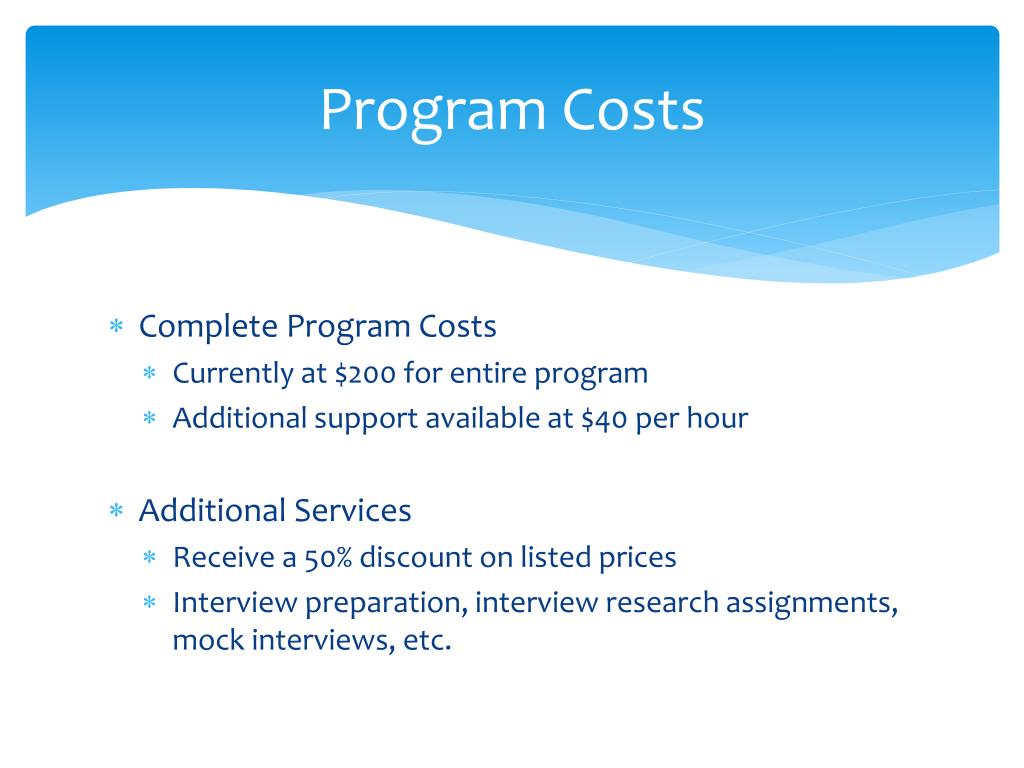 Program Costs

∗ Complete Program Costs
∗ Currently at \$200 for entire program
∗ Additional support available at \$40 per hour

∗ Additional Services
∗ Receive a 50% discount on listed prices
∗ Interview preparation, interview research assignments, mock interviews, etc.